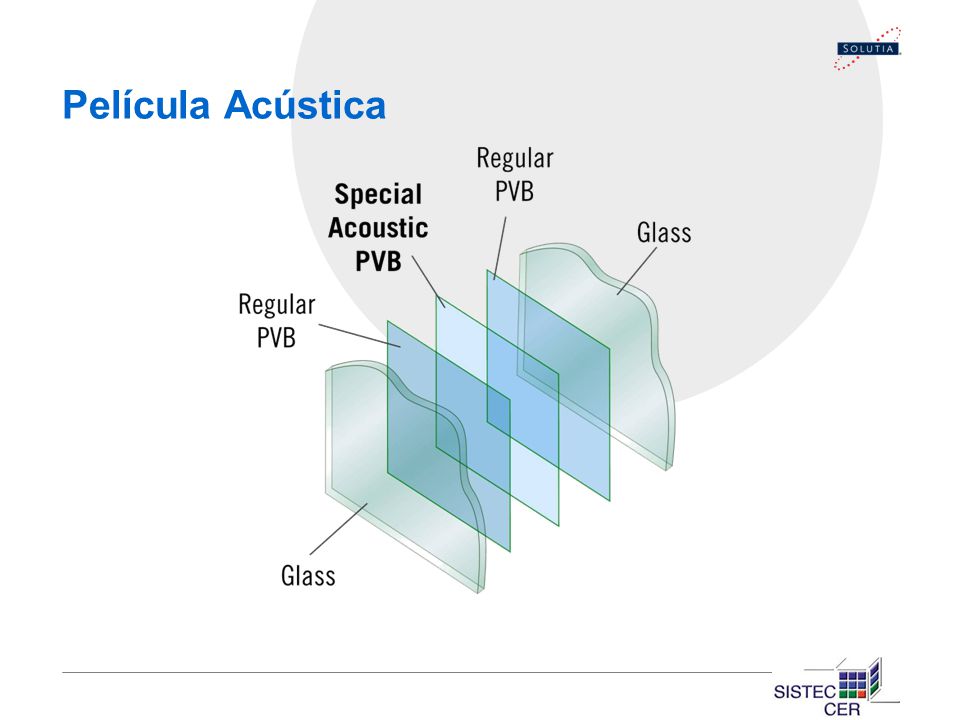 SOLUTIA

Película Acústica

Regular PVB

Special Acoustic PVB

Glass

Regular PVB

Glass

SISTEC CER